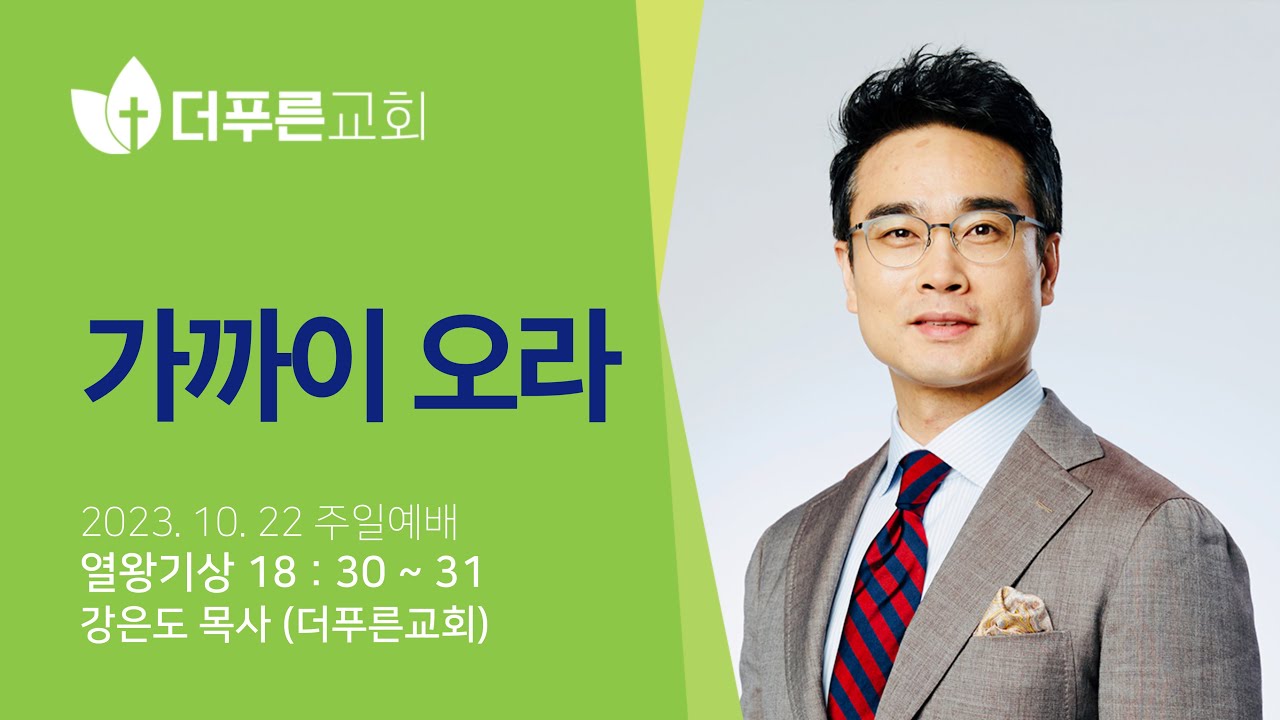 더푸른교회

가까이 오라

2023. 10. 22 주일예배
열왕기상 18 : 30 ~ 31
강은도 목사 (더푸른교회)